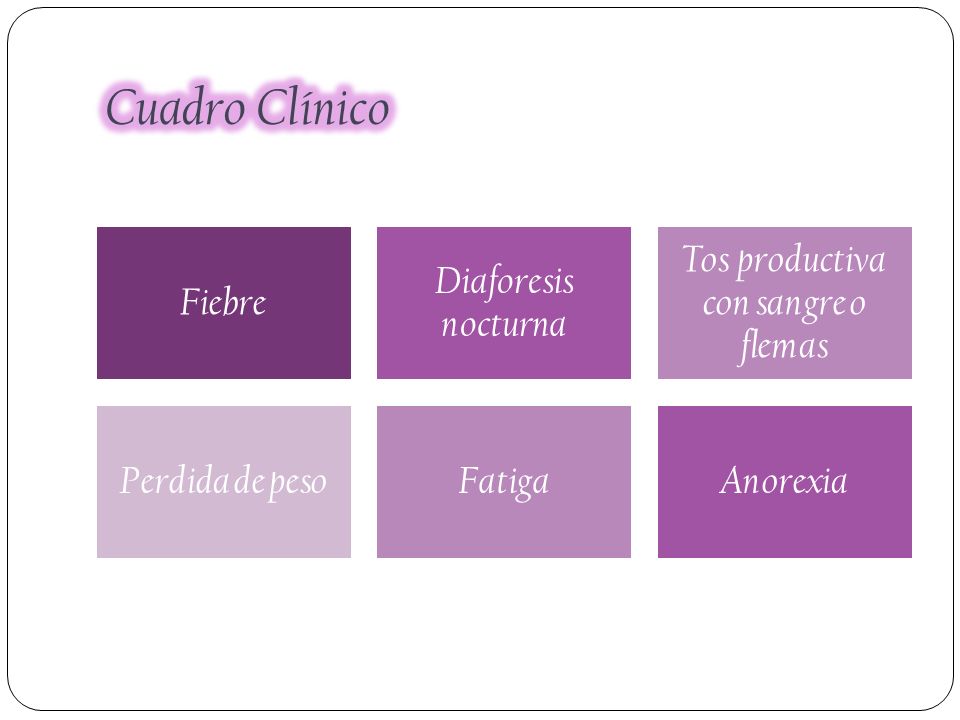 Cuadro Clínico

Fiebre

Diaforesis nocturna

Tos productiva con sangre o flemas

Perdida de peso

Fatiga

Anorexia